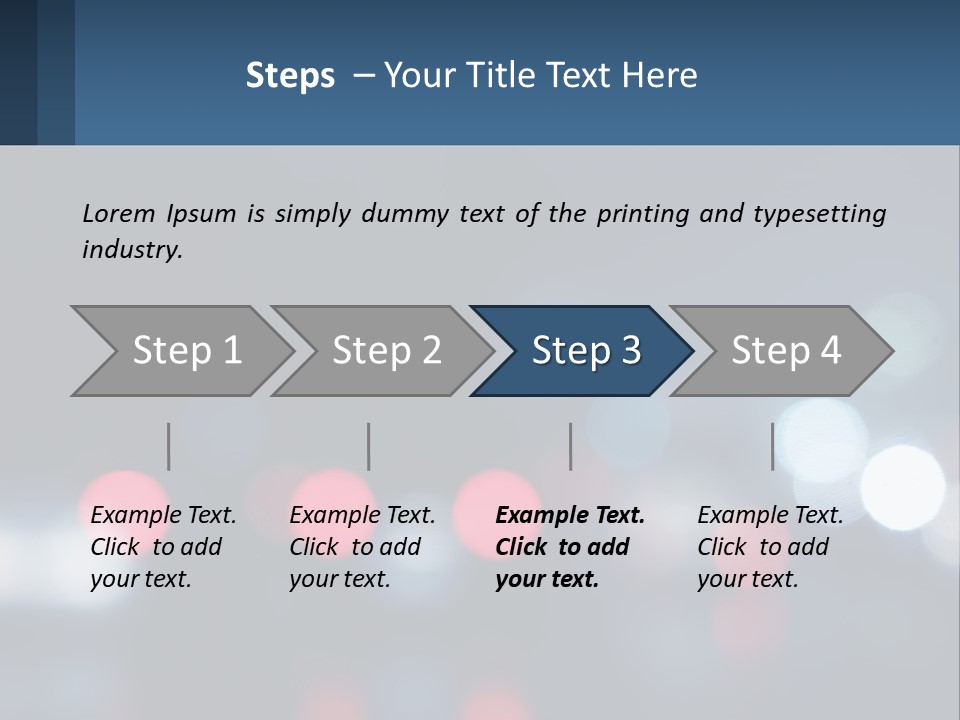 Steps – Your Title Text Here

Lorem Ipsum is simply dummy text of the printing and typesetting industry.

Step 1

Step 2

Step 3

Step 4

Example Text. Click to add your text.

Example Text. Click to add your text.

Example Text. Click to add your text.

Example Text. Click to add your text.